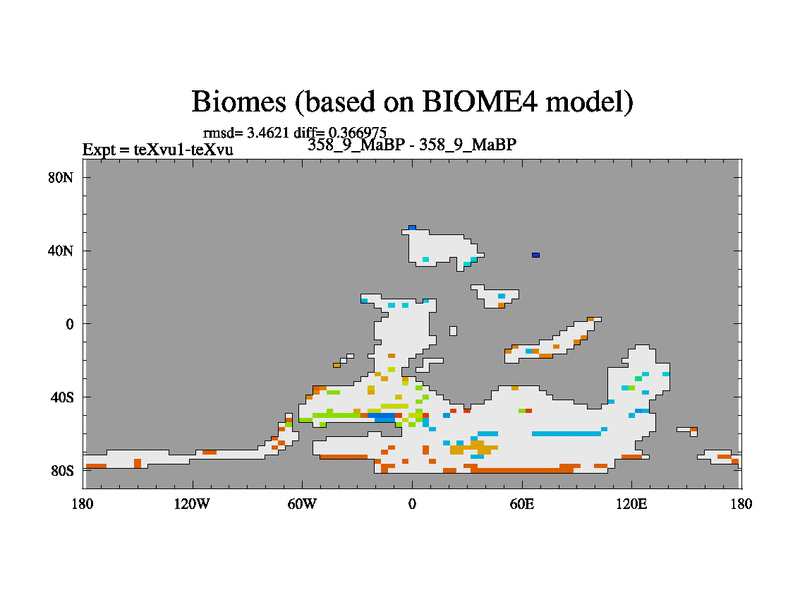 Biomes (based on BIOME4 model)

rmsd= 3.4621 diff= 0.366975
Expt = teXvu1-teXvu
358_9_MaBP - 358_9_MaBP

80N
40N
0
40S
80S

180
120W
60W
0
60E
120E
180